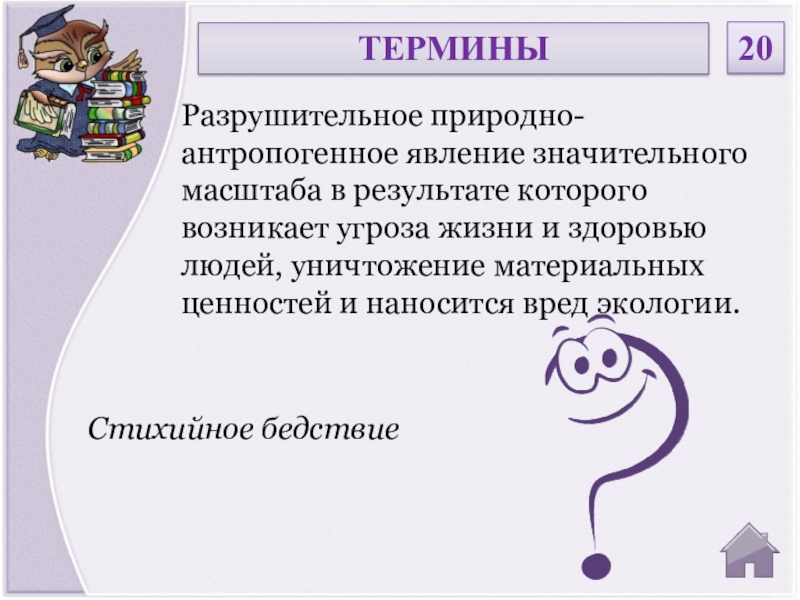 ТЕРМИНЫ

20

Разрушительное природно-антропогенное явление значительного масштаба в результате которого возникает угроза жизни и здоровью людей, уничтожение материальных ценностей и наносится вред экологии.

Стихийное бедствие